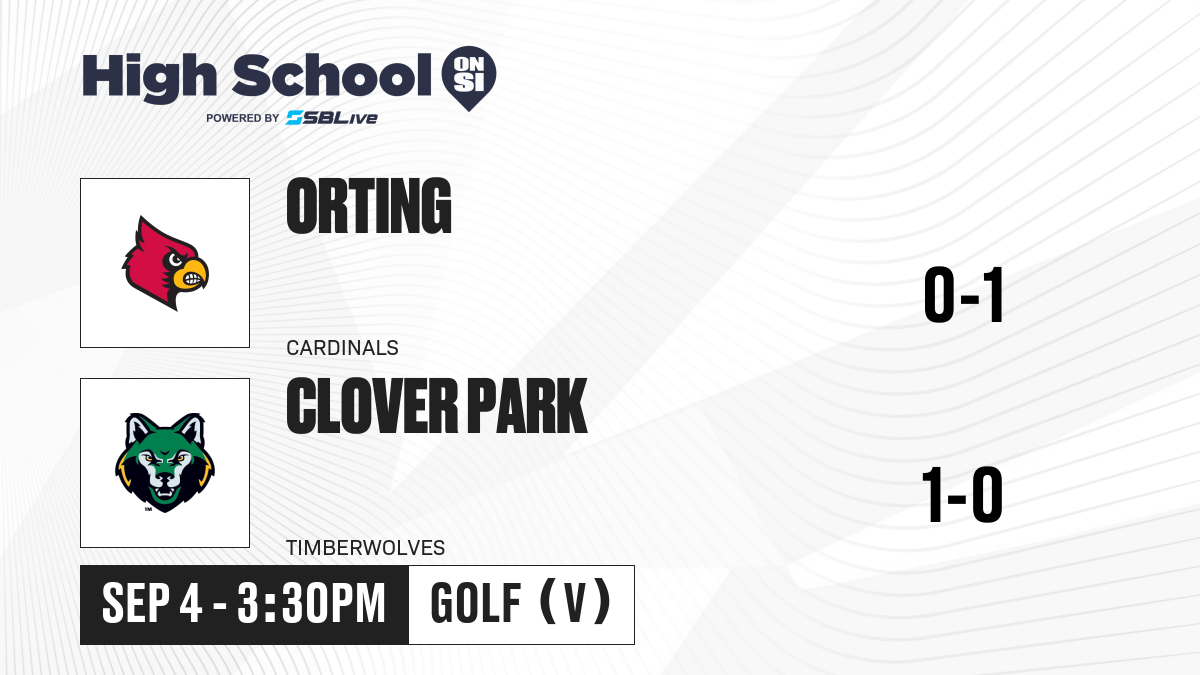 High School ON SI
POWERED BY SBLive

ORTING
CARDINALS
0-1

CLOVER PARK
TIMBERWOLVES
1-0

SEP 4 - 3:30PM
GOLF (V)